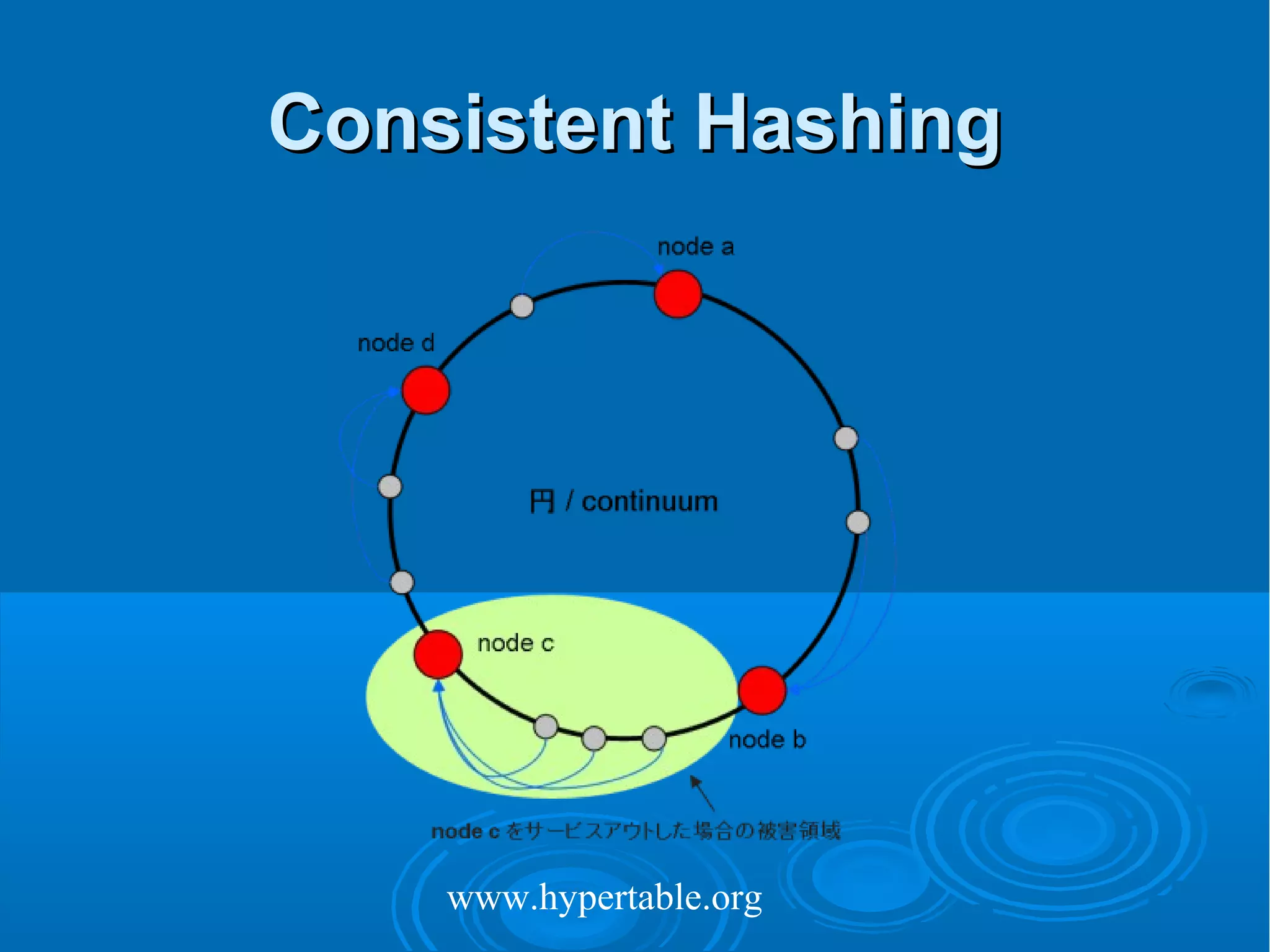 Consistent Hashing

node a

node d

円 / continuum

node c

node b

node c をサービスアウトした場合の被害領域

www.hypertable.org